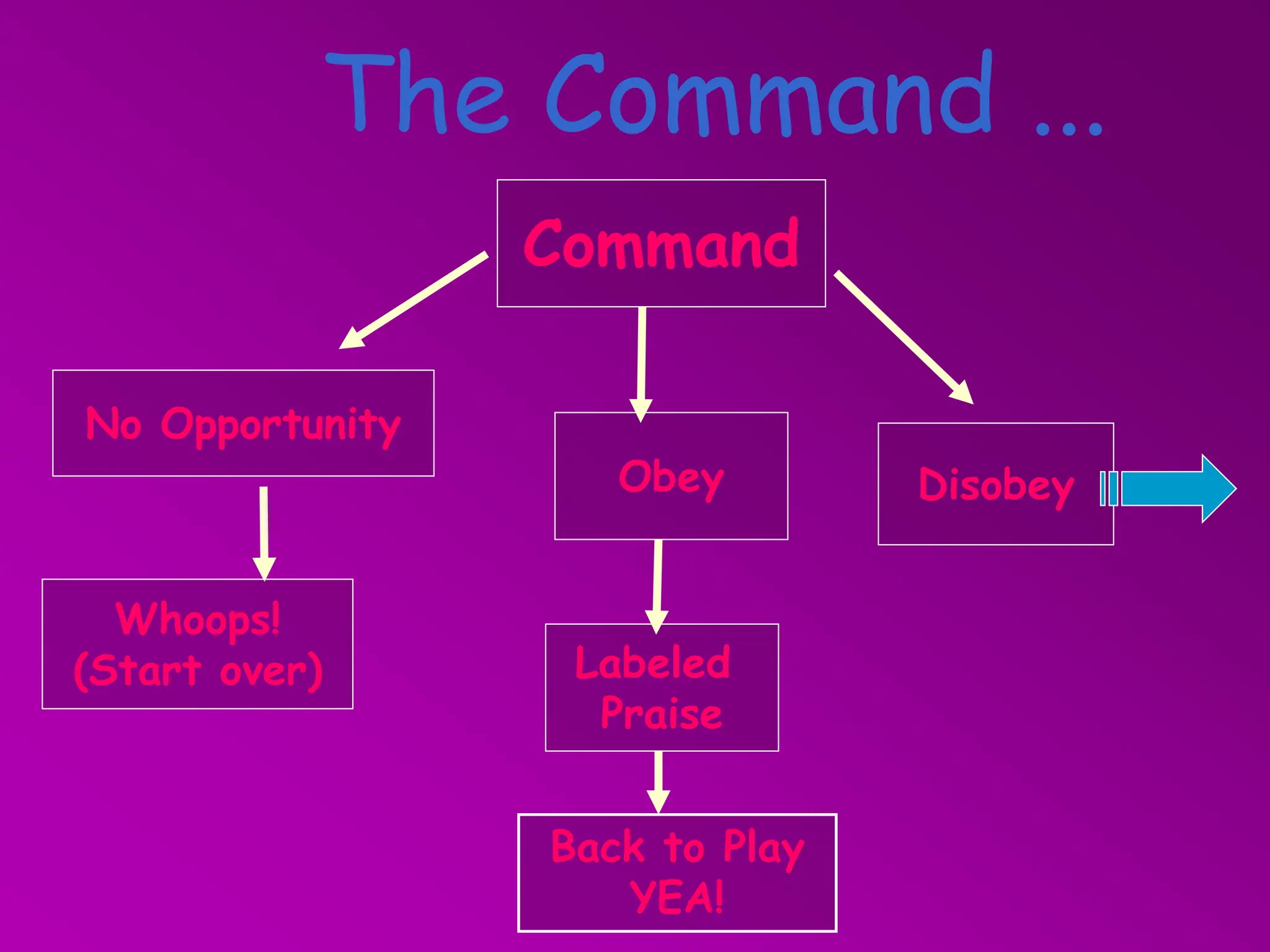 The Command …

Command

No Opportunity

Obey

Disobey

Whoops!
(Start over)

Labeled
Praise

Back to Play
YEA!